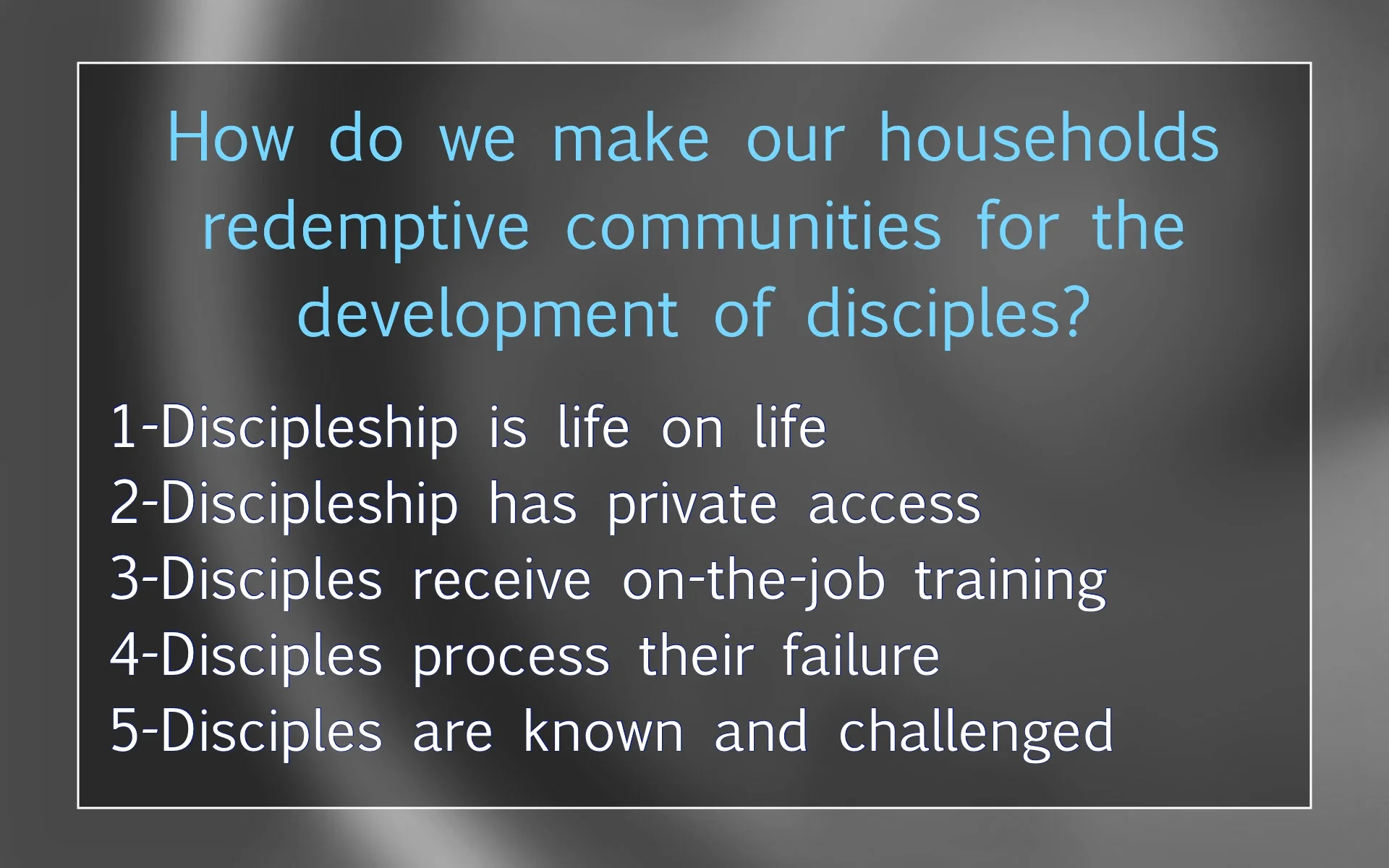 How do we make our households redemptive communities for the development of disciples?

1-Discipleship is life on life
2-Discipleship has private access
3-Disciples receive on-the-job training
4-Disciples process their failure
5-Disciples are known and challenged